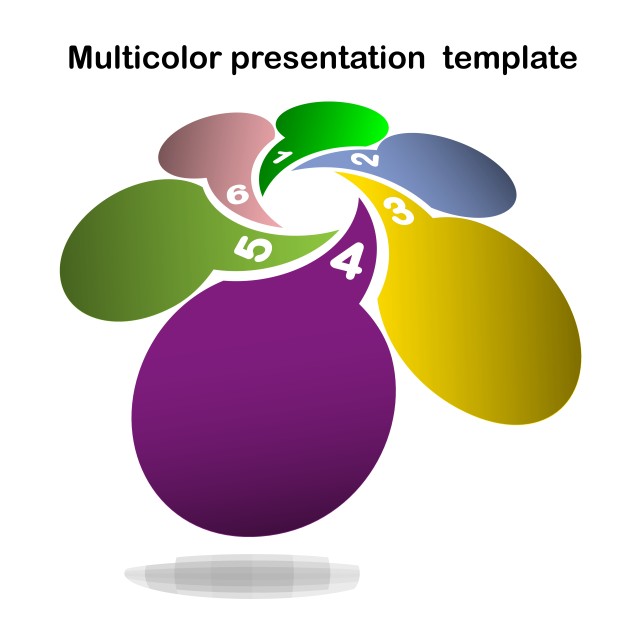 Multicolor presentation template

1
2
3
4
5
6